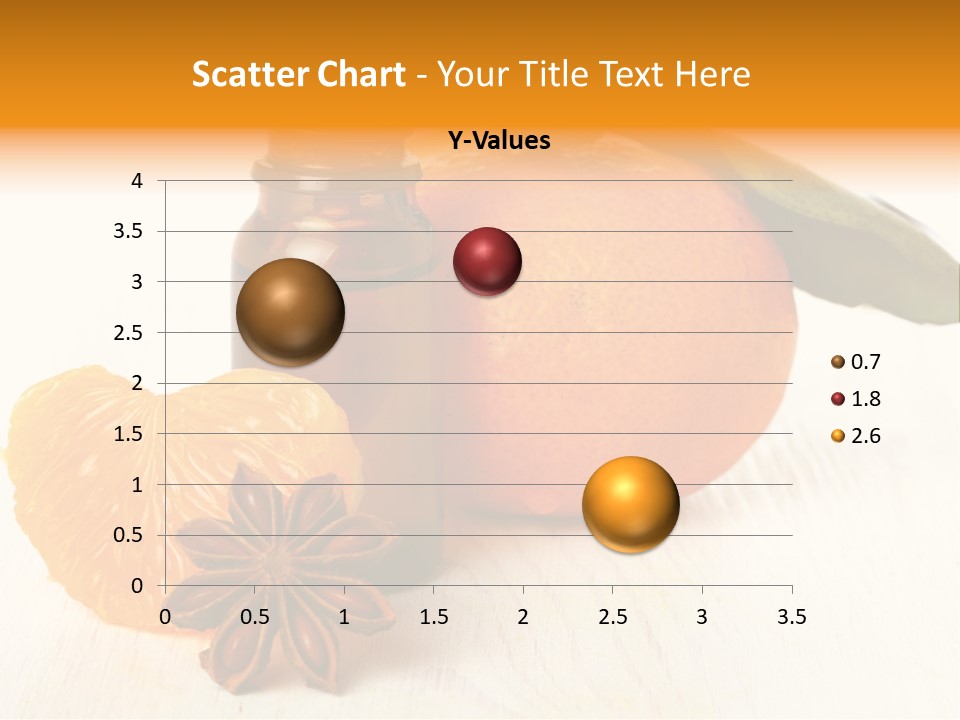 Scatter Chart - Your Title Text Here

Y-Values

4
3.5
3
2.5
2
1.5
1
0.5
0

0 0.5 1 1.5 2 2.5 3 3.5

0.7
1.8
2.6